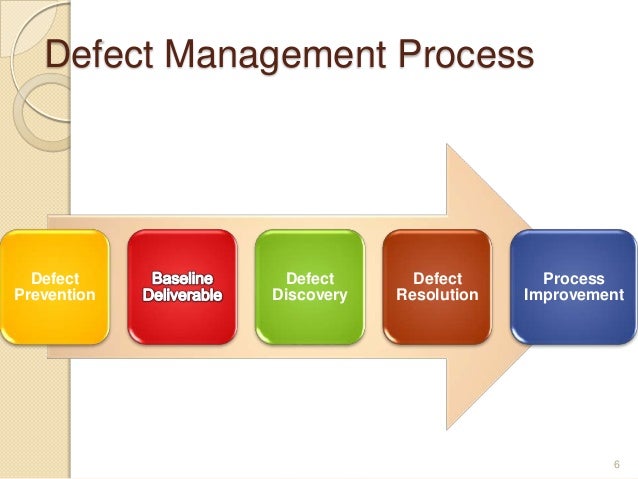 Defect Management Process

Defect Prevention

Baseline Deliverable

Defect Discovery

Defect Resolution

Process Improvement

6